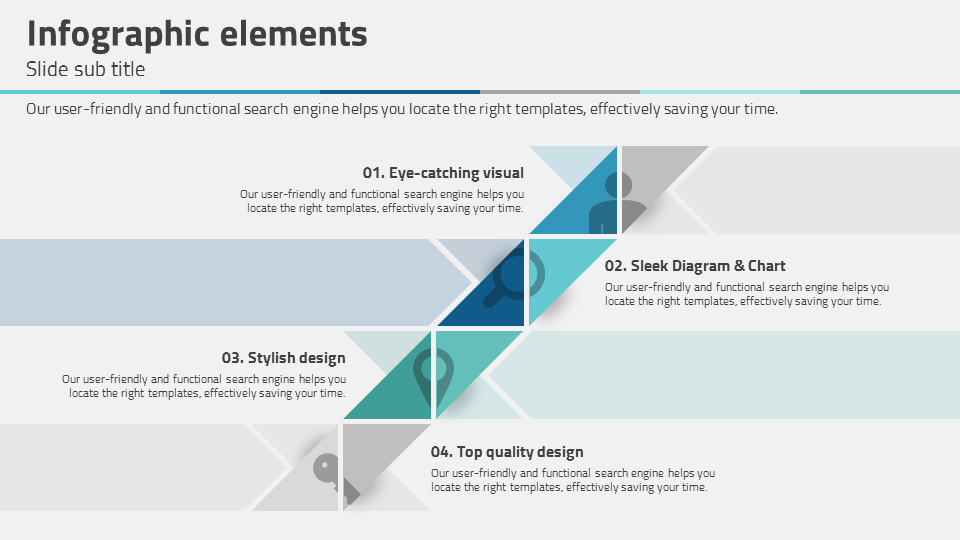 Infographic elements

Slide sub title

Our user-friendly and functional search engine helps you locate the right templates, effectively saving your time.

01. Eye-catching visual

Our user-friendly and functional search engine helps you locate the right templates, effectively saving your time.

02. Sleek Diagram & Chart

Our user-friendly and functional search engine helps you locate the right templates, effectively saving your time.

03. Stylish design

Our user-friendly and functional search engine helps you locate the right templates, effectively saving your time.

04. Top quality design

Our user-friendly and functional search engine helps you locate the right templates, effectively saving your time.